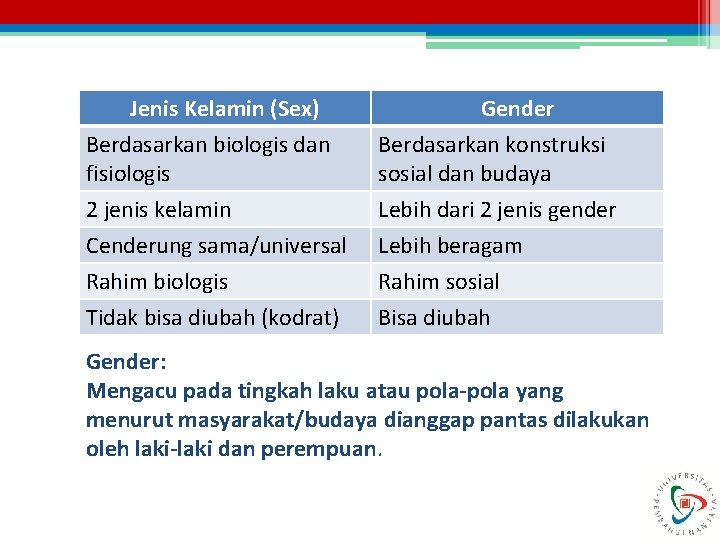 | Jenis Kelamin (Sex) | Gender |
|---|---|
| Berdasarkan biologis dan fisiologis | Berdasarkan konstruksi sosial dan budaya |
| 2 jenis kelamin | Lebih dari 2 jenis gender |
| Cenderung sama/universal | Lebih beragam |
| Rahim biologis | Rahim sosial |
| Tidak bisa diubah (kodrat) | Bisa diubah |

Gender:
Mengacu pada tingkah laku atau pola-pola yang menurut masyarakat/budaya dianggap pantas dilakukan oleh laki-laki dan perempuan.

UNIVERSITAS PEMBANGUNAN JAYA